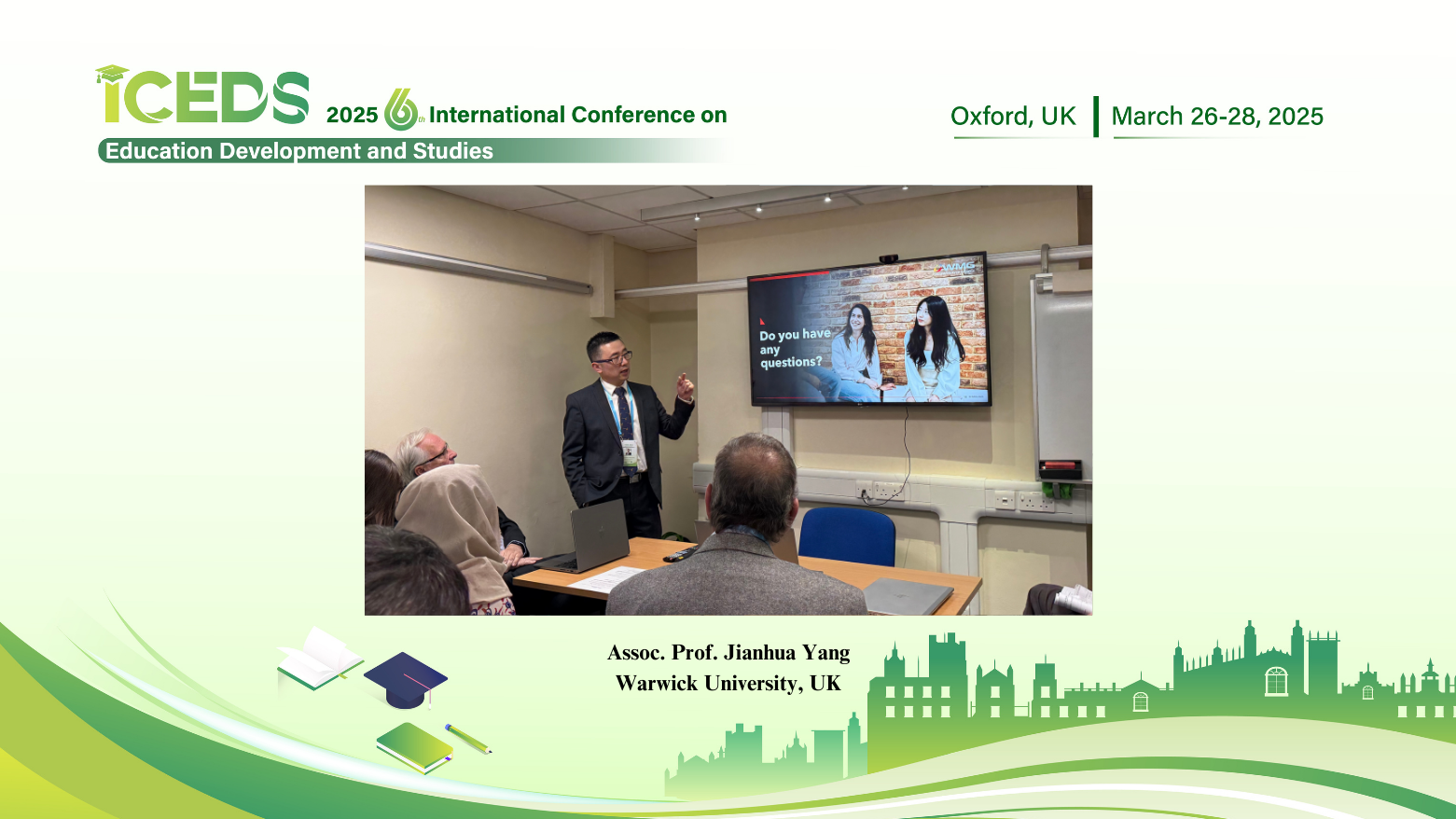 ICEDS 2025 6th International Conference on
Education Development and Studies

Oxford, UK | March 26-28, 2025

WMG

Do you have any questions?

Assoc. Prof. Jianhua Yang
Warwick University, UK